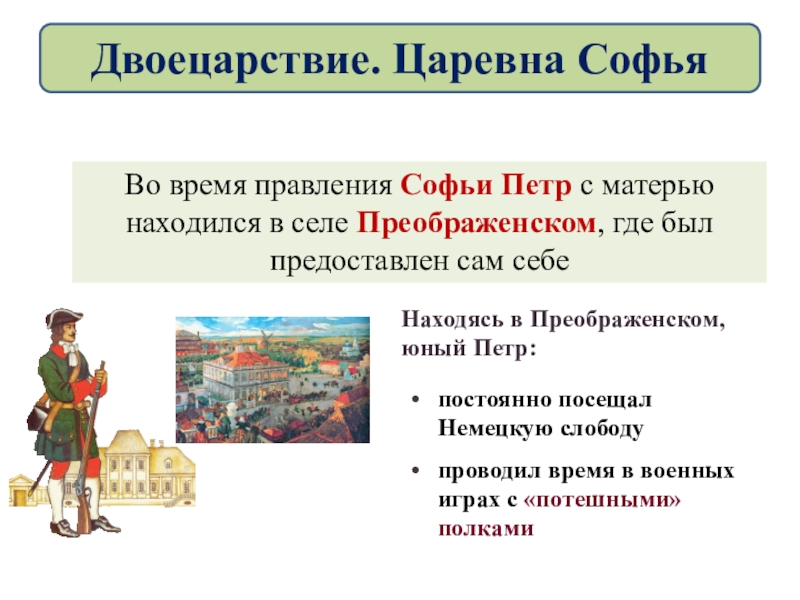 Двоецарствие. Царевна Софья

Во время правления Софьи Петр с матерью находился в селе Преображенском, где был предоставлен сам себе

Находясь в Преображенском, юный Петр:

• постоянно посещал Немецкую слободу

• проводил время в военных играх с «потешными» полками